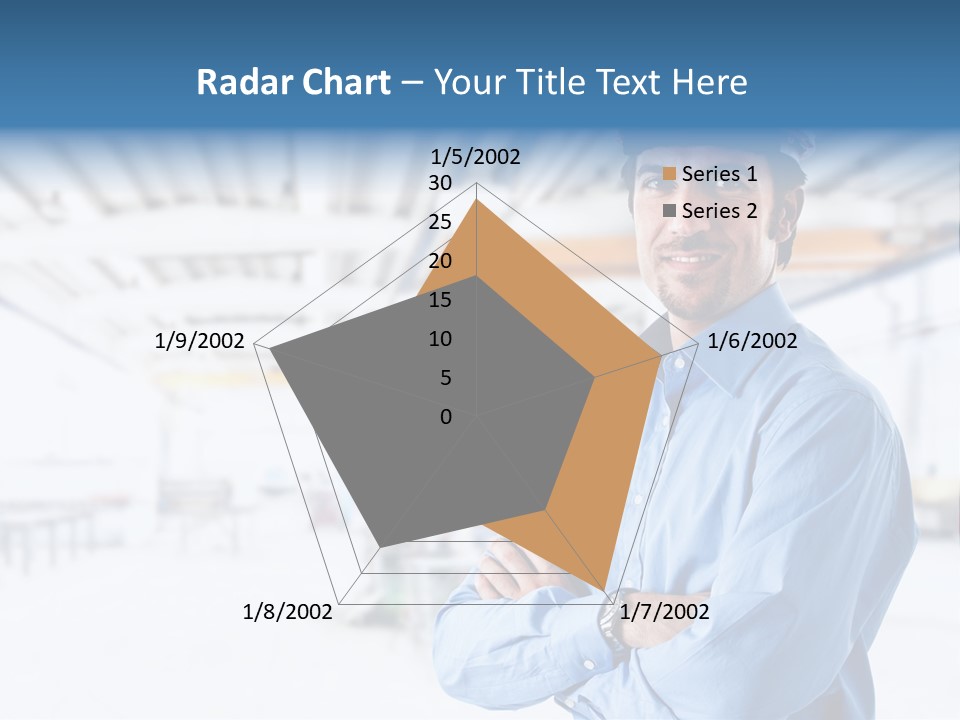 Radar Chart – Your Title Text Here

1/5/2002
30
25
20
15
10
5
0
1/6/2002
1/7/2002
1/8/2002
1/9/2002

Series 1
Series 2